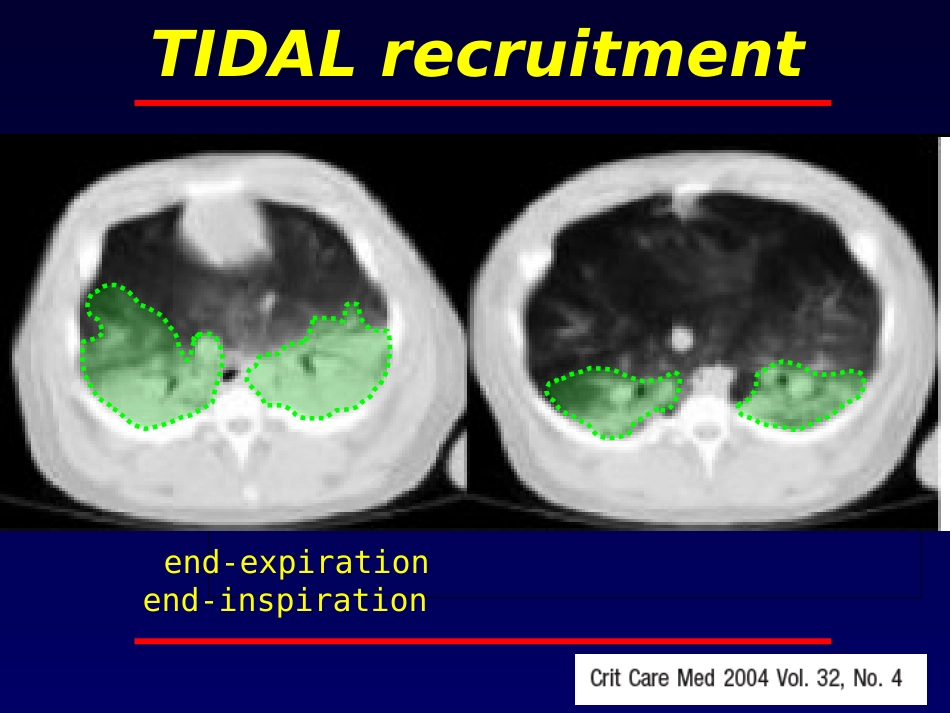 TIDAL recruitment

end-expiration
end-inspiration

Crit Care Med 2004 Vol. 32, No. 4